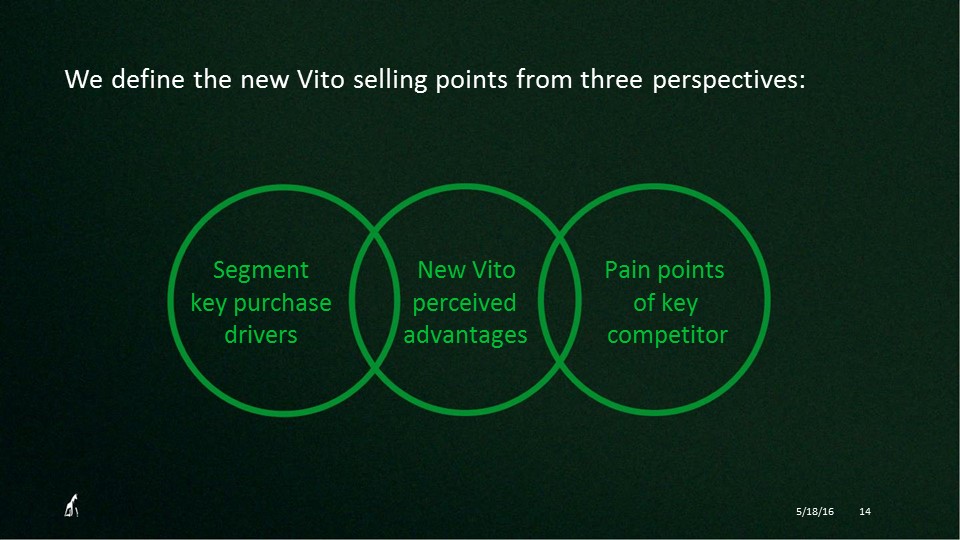 We define the new Vito selling points from three perspectives:

Segment key purchase drivers

New Vito perceived advantages

Pain points of key competitor

5/18/16 14